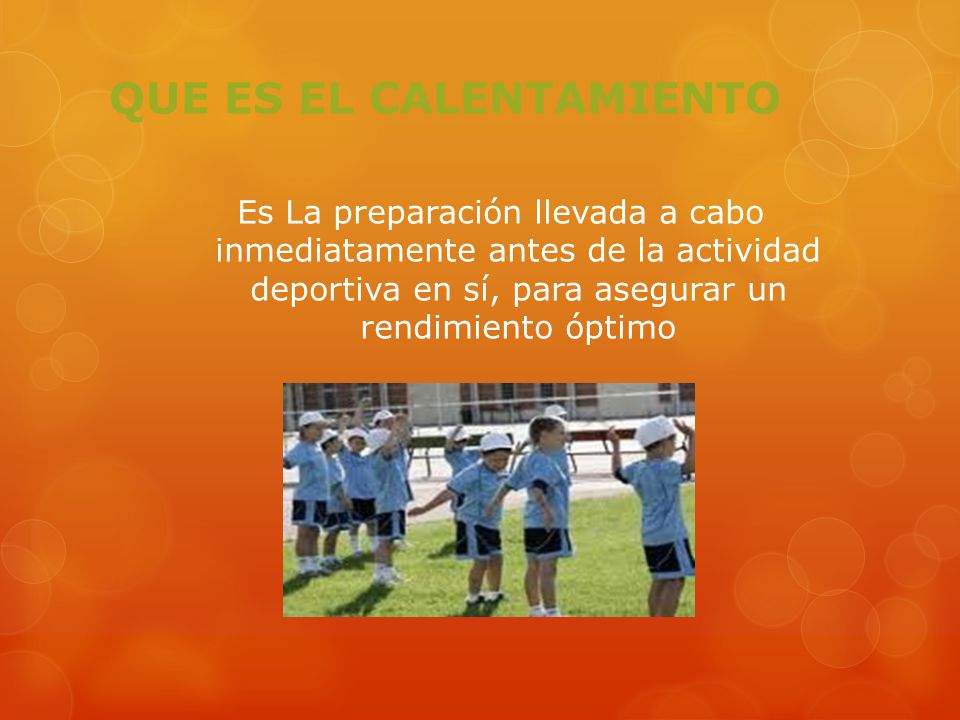 QUE ES EL CALENTAMIENTO

Es La preparación llevada a cabo inmediatamente antes de la actividad deportiva en sí, para asegurar un rendimiento óptimo